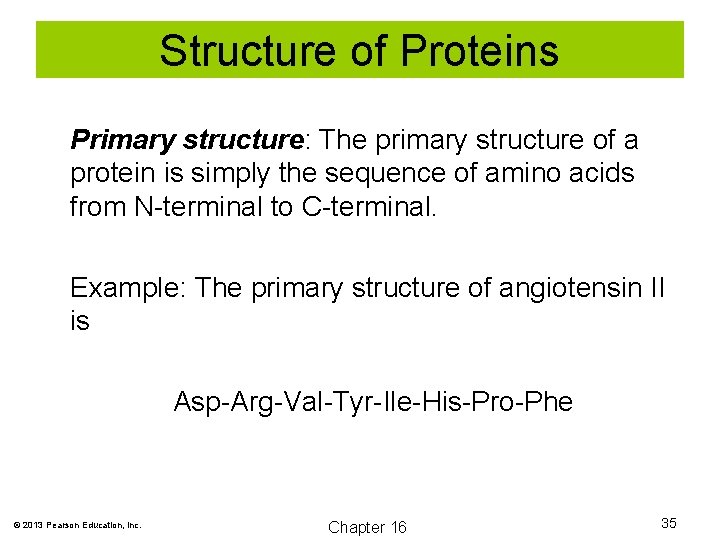 Structure of Proteins

Primary structure: The primary structure of a protein is simply the sequence of amino acids from N-terminal to C-terminal.

Example: The primary structure of angiotensin II is

Asp-Arg-Val-Tyr-Ile-His-Pro-Phe

© 2013 Pearson Education, Inc.

Chapter 16

35